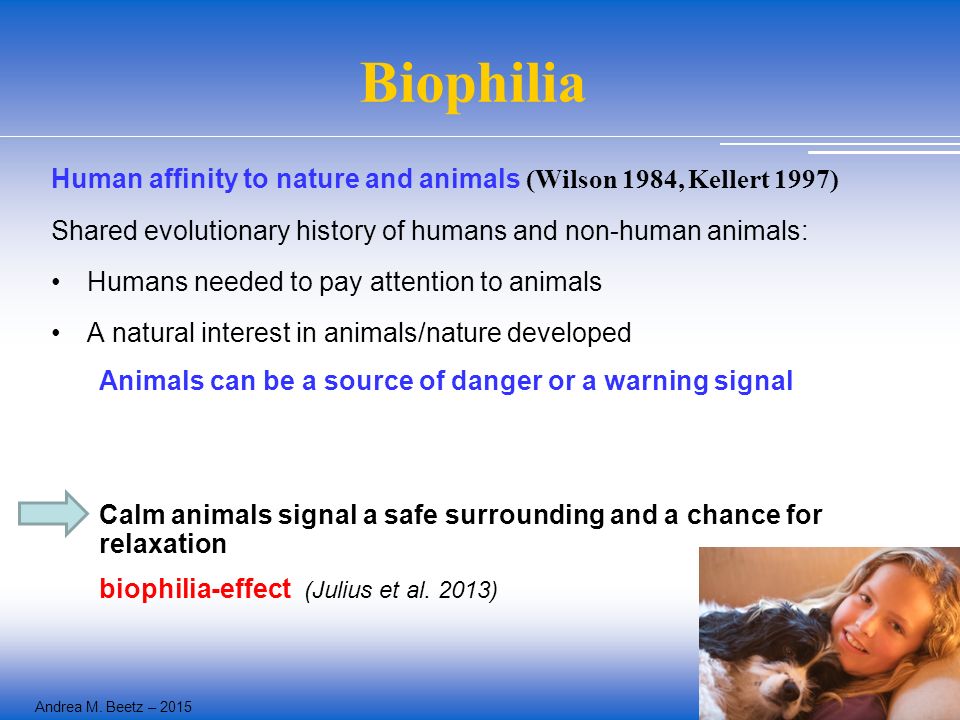 Biophilia

Human affinity to nature and animals (Wilson 1984, Kellert 1997)

Shared evolutionary history of humans and non-human animals:

• Humans needed to pay attention to animals

• A natural interest in animals/nature developed

Animals can be a source of danger or a warning signal

Calm animals signal a safe surrounding and a chance for relaxation

biophilia-effect (Julius et al. 2013)

Andrea M. Beetz – 2015